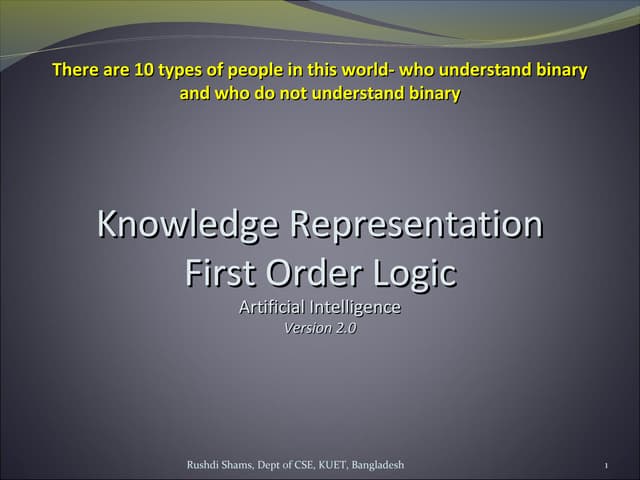 There are 10 types of people in this world- who understand binary and who do not understand binary

Knowledge Representation
First Order Logic
Artificial Intelligence
Version 2.0

Rushdi Shams, Dept of CSE, KUET, Bangladesh

1